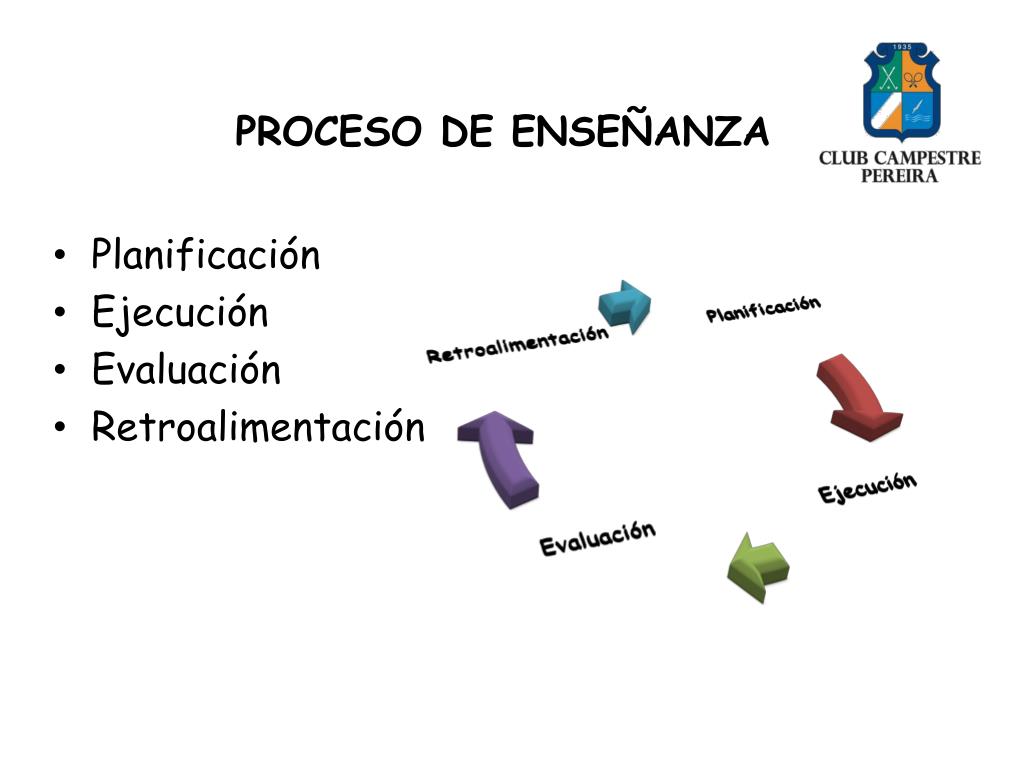 PROCESO DE ENSEÑANZA

1935

CLUB CAMPESTRE PEREIRA

• Planificación
• Ejecución
• Evaluación
• Retroalimentación

Planificación

Ejecución

Evaluación

Retroalimentación